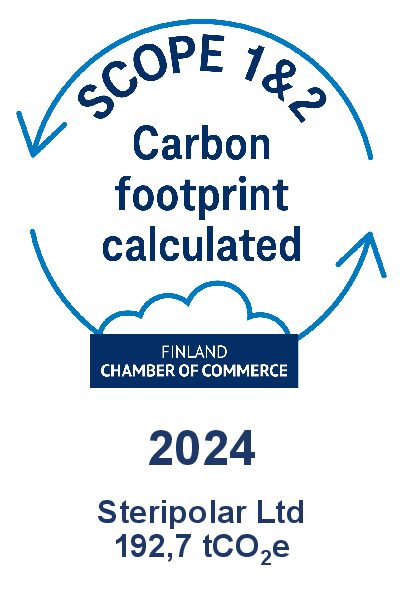 SCOPE 1&2

Carbon footprint calculated

FINLAND
CHAMBER OF COMMERCE

2024

Steripolar Ltd
192,7 $tCO_2e$